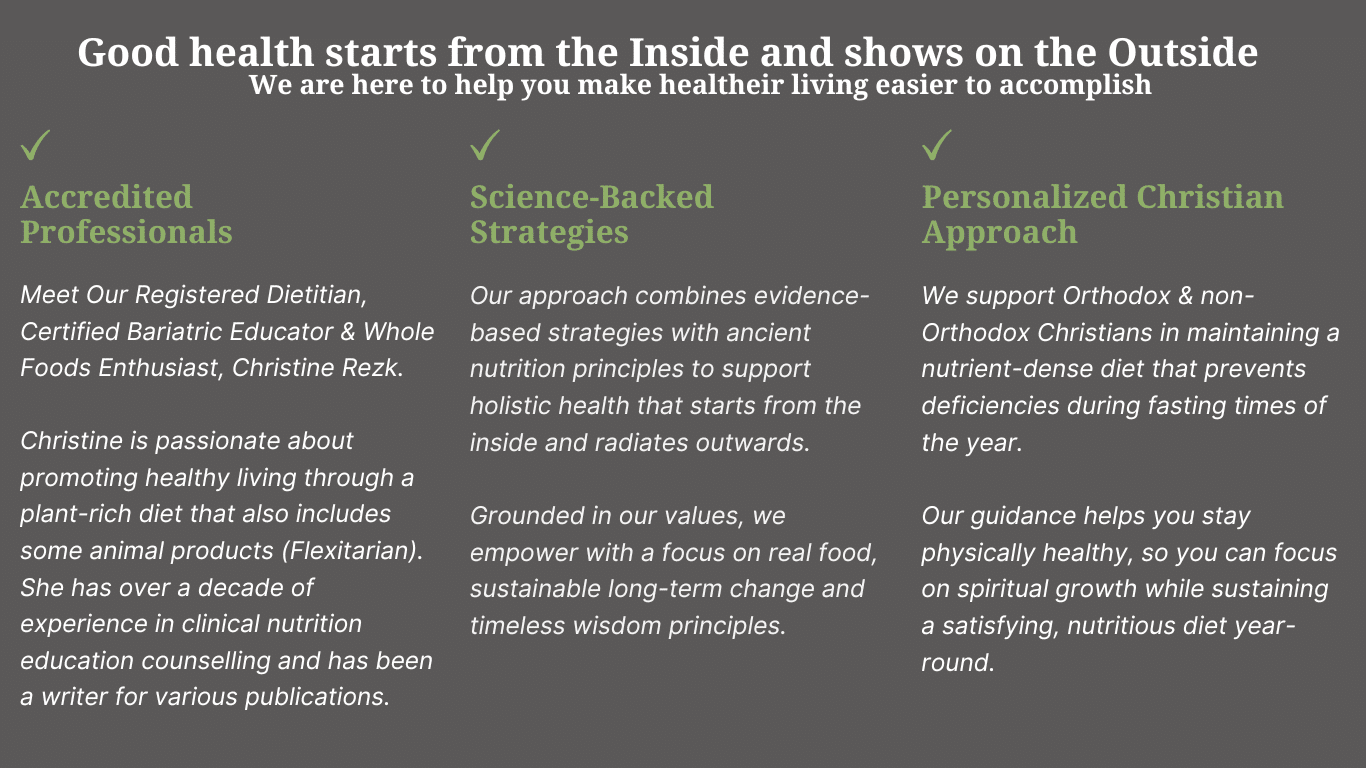 Good health starts from the Inside and shows on the Outside
We are here to help you make healtheir living easier to accomplish

✓
Accredited Professionals

Meet Our Registered Dietitian, Certified Bariatric Educator & Whole Foods Enthusiast, Christine Rezk.

Christine is passionate about promoting healthy living through a plant-rich diet that also includes some animal products (Flexitarian). She has over a decade of experience in clinical nutrition education counselling and has been a writer for various publications.

✓
Science-Backed Strategies

Our approach combines evidence-based strategies with ancient nutrition principles to support holistic health that starts from the inside and radiates outwards.

Grounded in our values, we empower with a focus on real food, sustainable long-term change and timeless wisdom principles.

✓
Personalized Christian Approach

We support Orthodox & non-Orthodox Christians in maintaining a nutrient-dense diet that prevents deficiencies during fasting times of the year.

Our guidance helps you stay physically healthy, so you can focus on spiritual growth while sustaining a satisfying, nutritious diet year-round.